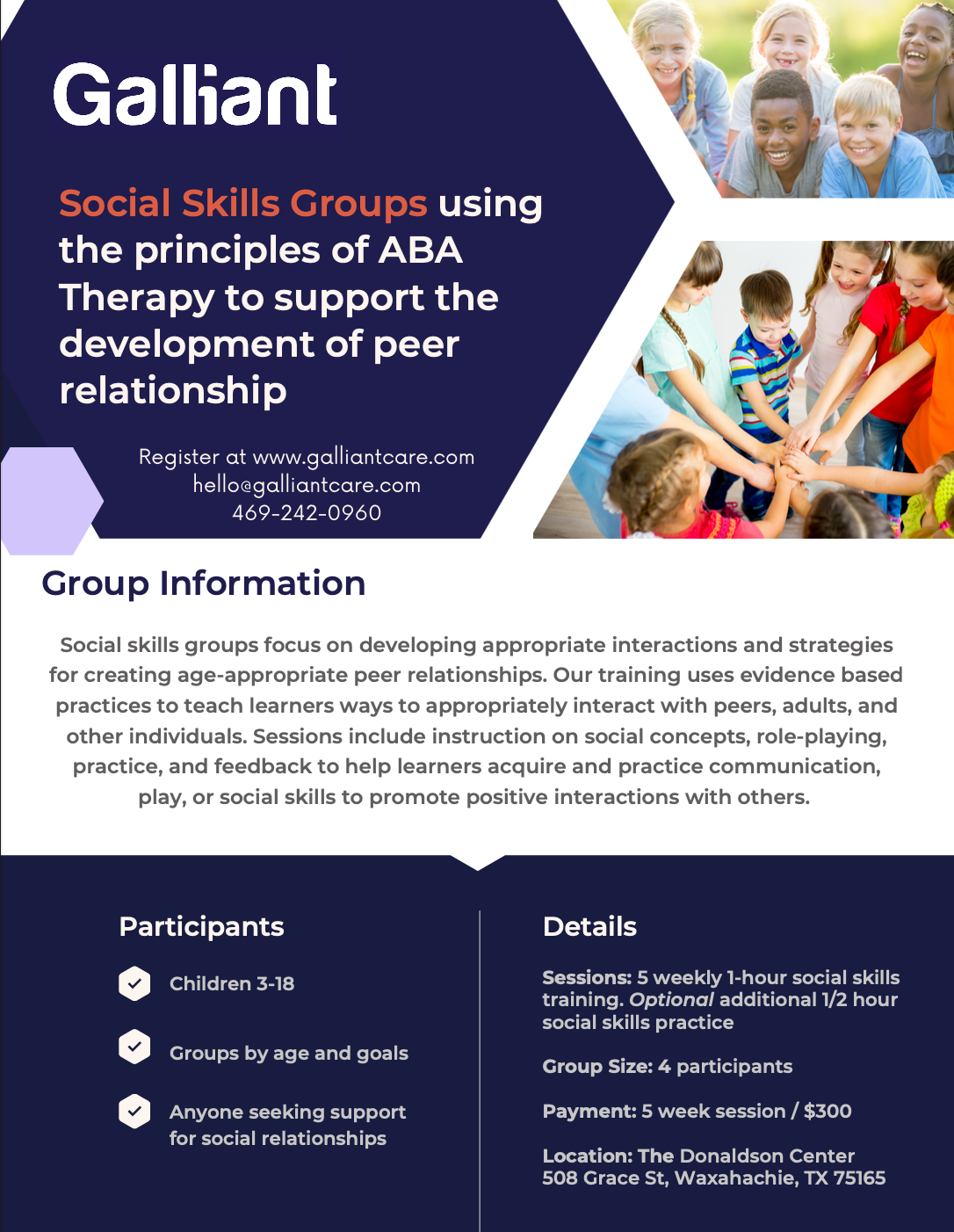 Galliant

Social Skills Groups using the principles of ABA Therapy to support the development of peer relationship

Register at www.galliantcare.com
hello@galliantcare.com
469-242-0960

Group Information

Social skills groups focus on developing appropriate interactions and strategies for creating age-appropriate peer relationships. Our training uses evidence based practices to teach learners ways to appropriately interact with peers, adults, and other individuals. Sessions include instruction on social concepts, role-playing, practice, and feedback to help learners acquire and practice communication, play, or social skills to promote positive interactions with others.

Participants

Children 3-18

Groups by age and goals

Anyone seeking support for social relationships

Details

Sessions: 5 weekly 1-hour social skills training. Optional additional 1/2 hour social skills practice

Group Size: 4 participants

Payment: 5 week session / $300

Location: The Donaldson Center
508 Grace St, Waxahachie, TX 75165